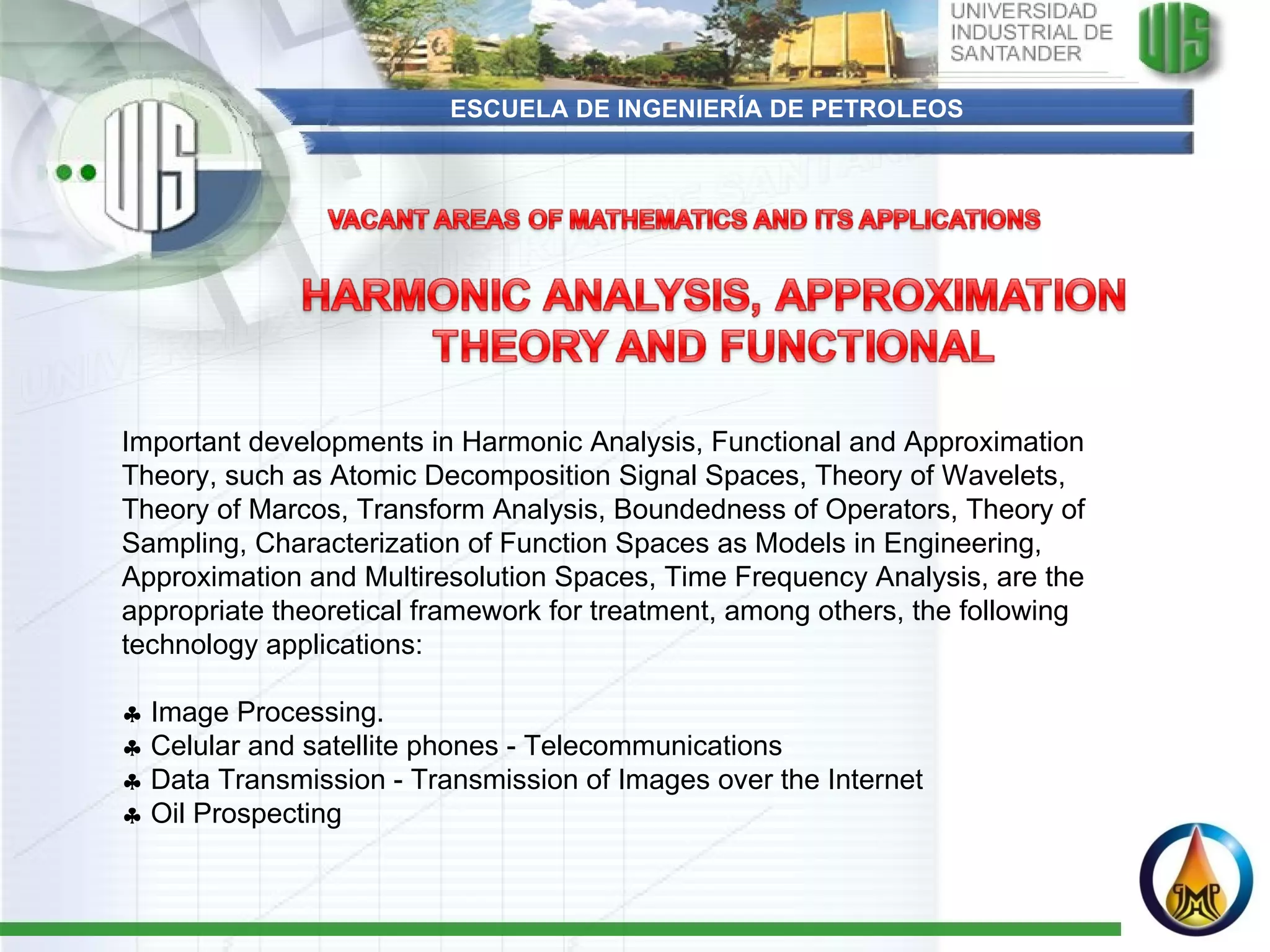 UNIVERSIDAD INDUSTRIAL DE SANTANDER

UIS

ESCUELA DE INGENIERÍA DE PETROLEOS

UIS

VACANT AREAS OF MATHEMATICS AND ITS APPLICATIONS

HARMONIC ANALYSIS, APPROXIMATION THEORY AND FUNCTIONAL

Important developments in Harmonic Analysis, Functional and Approximation Theory, such as Atomic Decomposition Signal Spaces, Theory of Wavelets, Theory of Marcos, Transform Analysis, Boundedness of Operators, Theory of Sampling, Characterization of Function Spaces as Models in Engineering, Approximation and Multiresolution Spaces, Time Frequency Analysis, are the appropriate theoretical framework for treatment, among others, the following technology applications:

♣ Image Processing.
♣ Celular and satellite phones - Telecommunications
♣ Data Transmission - Transmission of Images over the Internet
♣ Oil Prospecting

GMP